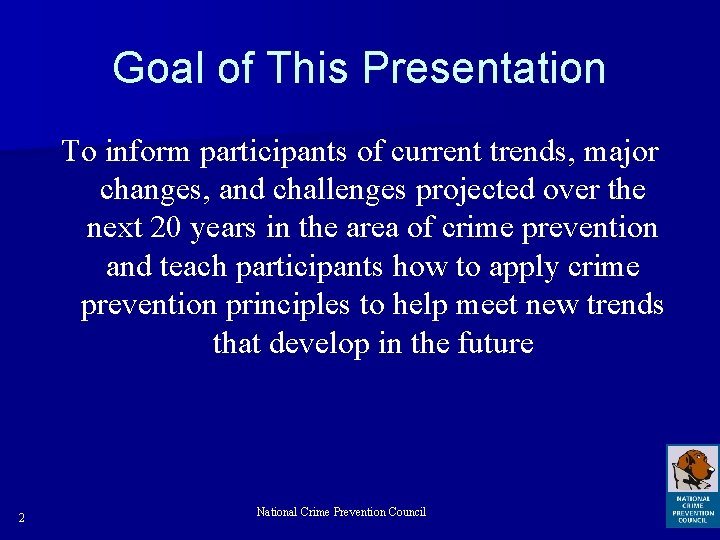 Goal of This Presentation

To inform participants of current trends, major changes, and challenges projected over the next 20 years in the area of crime prevention and teach participants how to apply crime prevention principles to help meet new trends that develop in the future

2

National Crime Prevention Council

NATIONAL CRIME PREVENTION COUNCIL